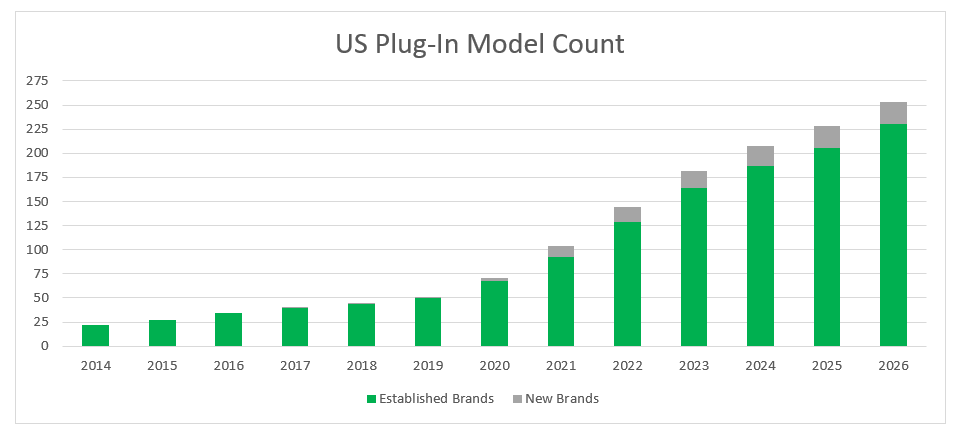 US Plug-In Model Count

275
250
225
200
175
150
125
100
75
50
25
0

2014 2015 2016 2017 2018 2019 2020 2021 2022 2023 2024 2025 2026

Established Brands New Brands